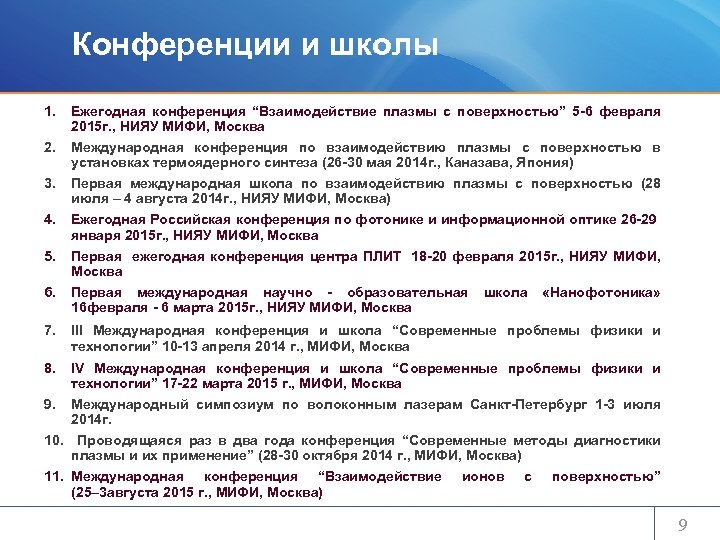 Конференции и школы

1. Ежегодная конференция “Взаимодействие плазмы с поверхностью” 5-6 февраля 2015г., НИЯУ МИФИ, Москва

2. Международная конференция по взаимодействию плазмы с поверхностью в установках термоядерного синтеза (26-30 мая 2014г., Каназава, Япония)

3. Первая международная школа по взаимодействию плазмы с поверхностью (28 июля – 4 августа 2014г., НИЯУ МИФИ, Москва)

4. Ежегодная Российская конференция по фотонике и информационной оптике 26-29 января 2015г., НИЯУ МИФИ, Москва

5. Первая ежегодная конференция центра ПЛИТ 18-20 февраля 2015г., НИЯУ МИФИ, Москва

6. Первая международная научно - образовательная школа «Нанофотоника» 16февраля - 6 марта 2015г., НИЯУ МИФИ, Москва

7. III Международная конференция и школа “Современные проблемы физики и технологии” 10-13 апреля 2014 г., МИФИ, Москва

8. IV Международная конференция и школа “Современные проблемы физики и технологии” 17-22 марта 2015 г., МИФИ, Москва

9. Международный симпозиум по волоконным лазерам Санкт-Петербург 1-3 июля 2014г.

10. Проводящаяся раз в два года конференция “Современные методы диагностики плазмы и их применение” (28-30 октября 2014 г., МИФИ, Москва)

11. Международная конференция “Взаимодействие ионов с поверхностью” (25–3августа 2015 г., МИФИ, Москва)

9